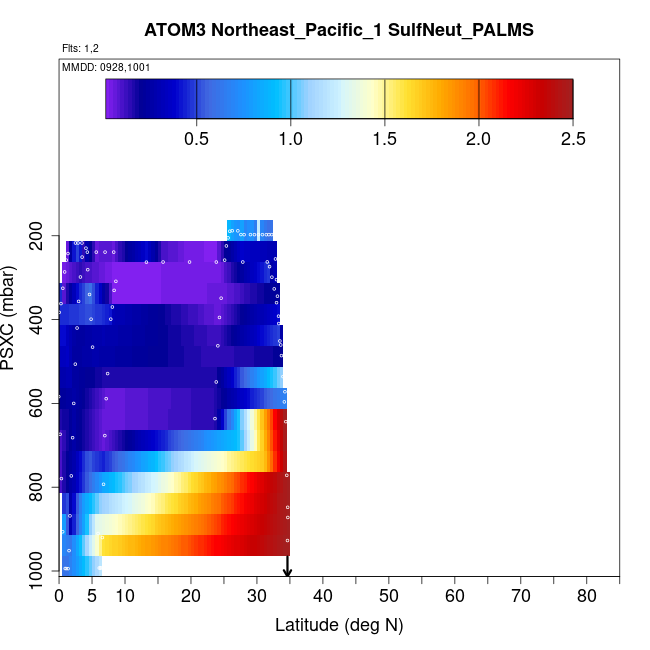 ATOM3 Northeast_Pacific_1 SulfNeut_PALMS

Flts: 1,2

MMDD: 0928,1001

0.5
1.0
1.5
2.0
2.5

PSXC (mbar)

200
400
600
800
1000

0
5
10
20
30
40
50
60
70
80

Latitude (deg N)